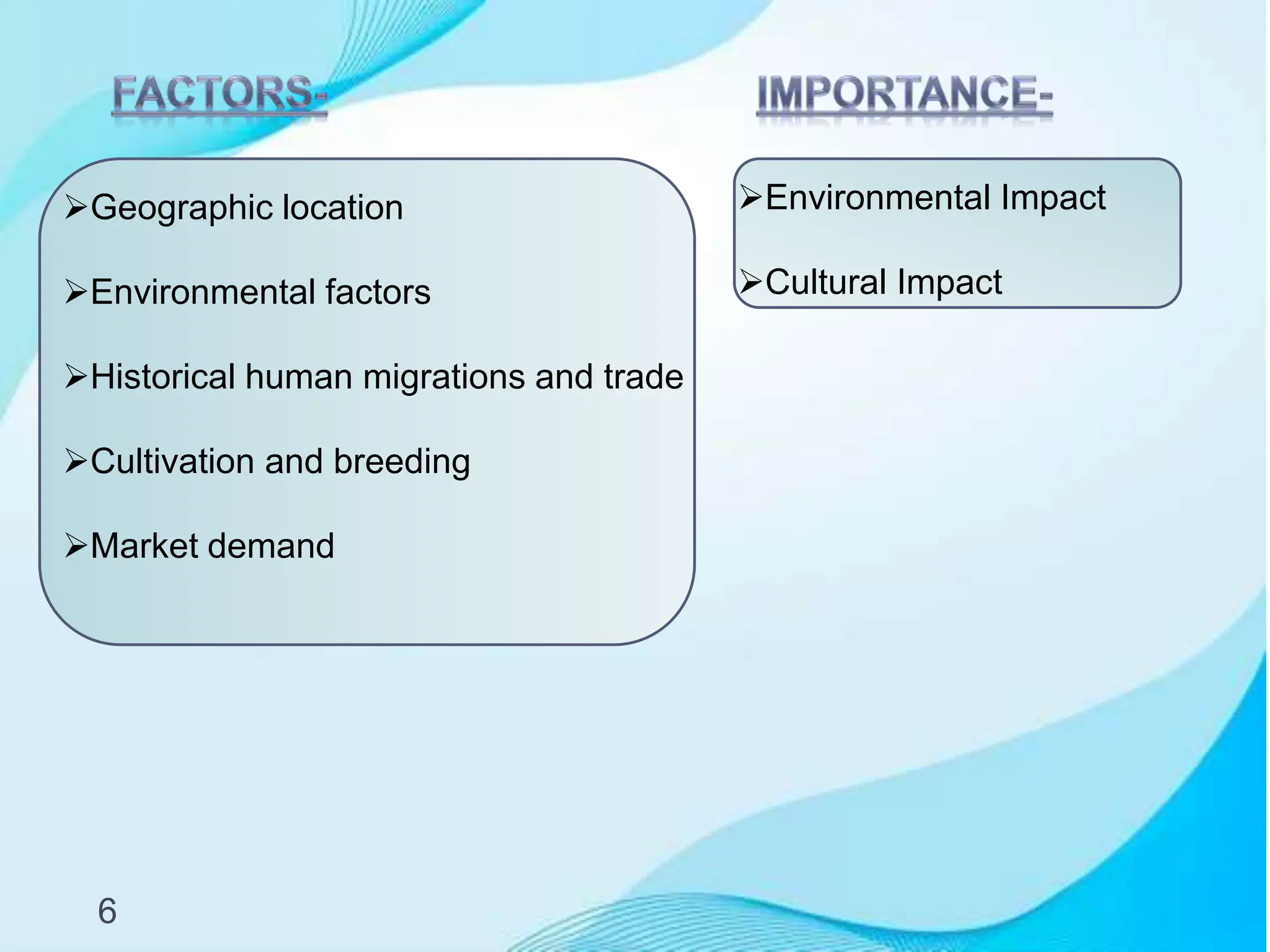 FACTORS-

➢Geographic location

➢Environmental factors

➢Historical human migrations and trade

➢Cultivation and breeding

➢Market demand

IMPORTANCE-

➢Environmental Impact

➢Cultural Impact

6